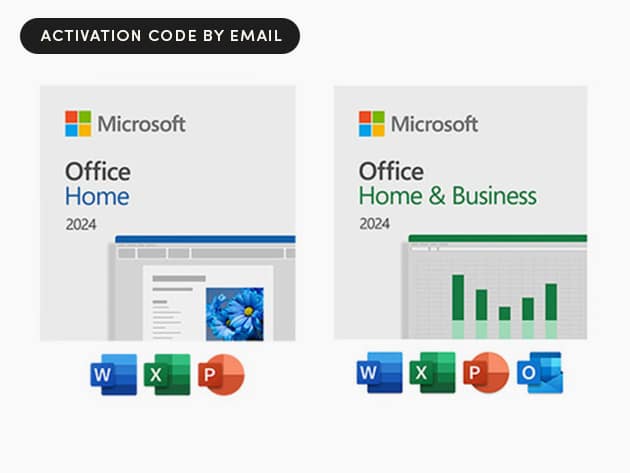 ACTIVATION CODE BY EMAIL

Microsoft

Office
Home
2024

W X P

Microsoft

Office
Home & Business
2024

W X P O